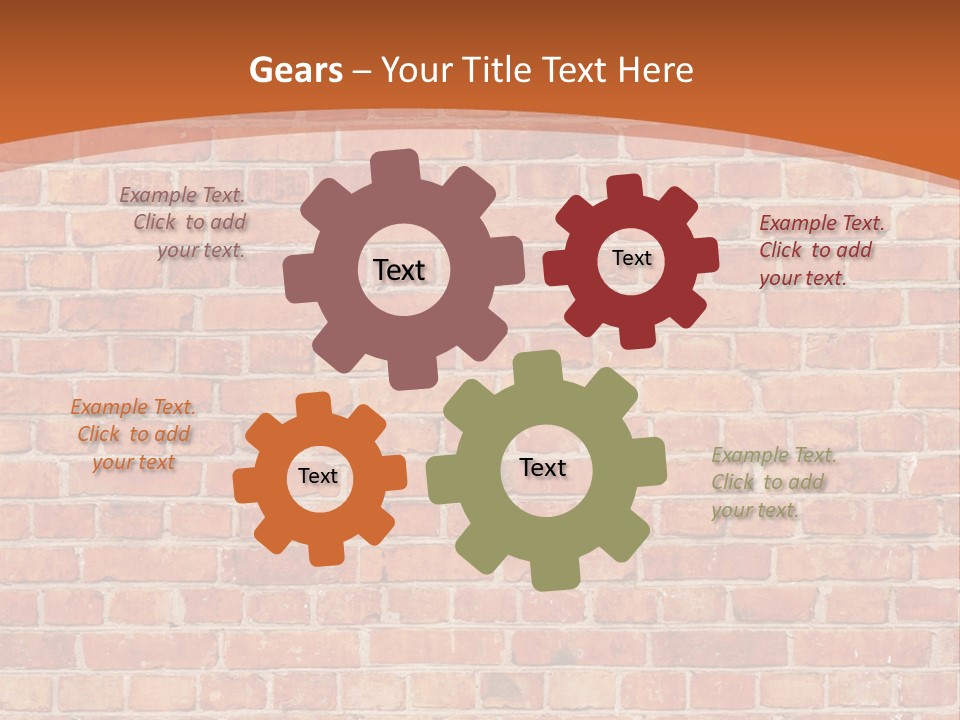 Gears – Your Title Text Here

Example Text. Click to add your text.

Text

Text

Example Text. Click to add your text.

Example Text. Click to add your text

Text

Text

Example Text. Click to add your text.